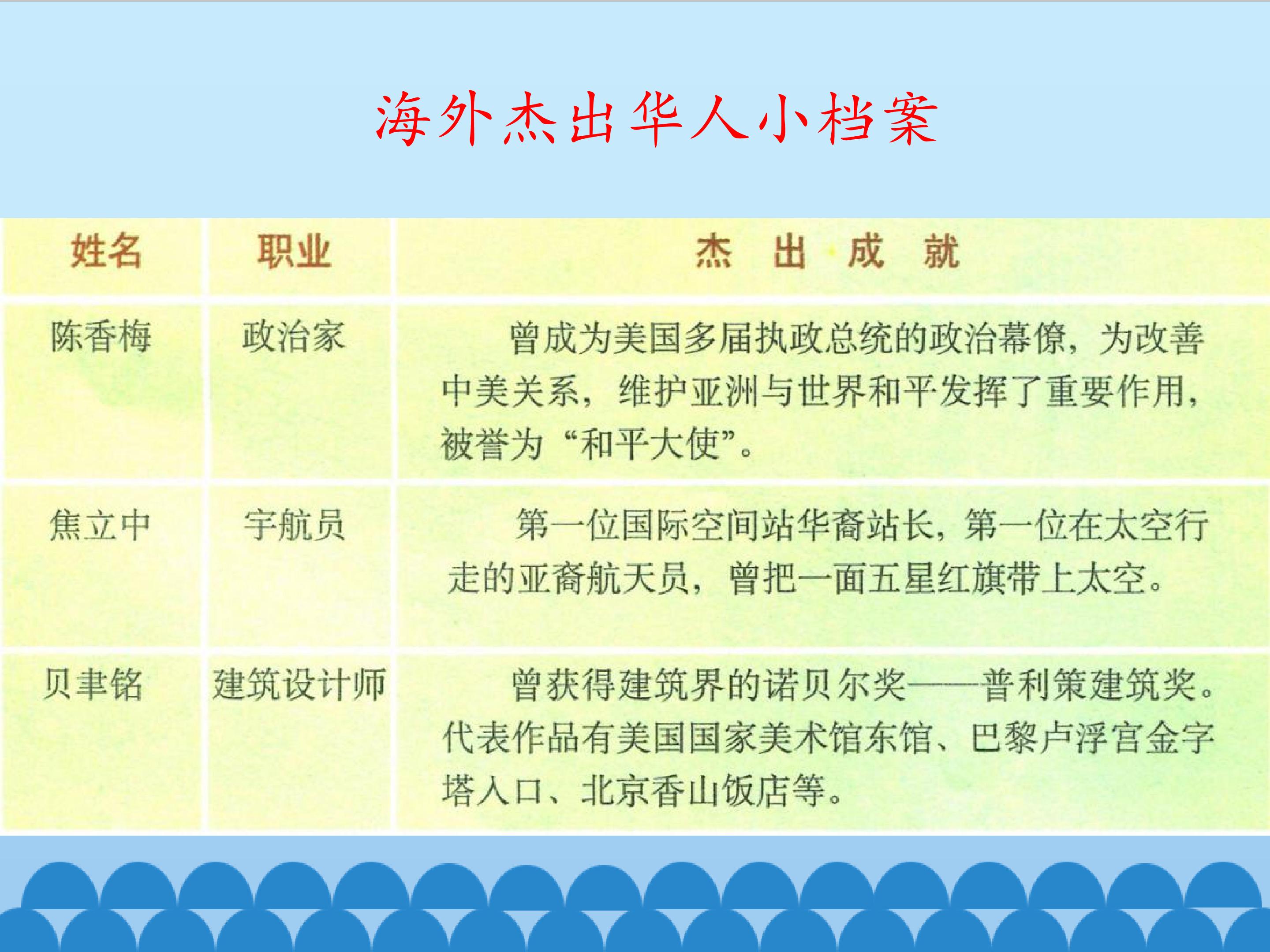 海外杰出华人小档案

| 姓名 | 职业 | 杰 出 成 就 |
|---|---|---|
| 陈香梅 | 政治家 | 曾成为美国多届执政总统的政治幕僚，为改善中美关系，维护亚洲与世界和平发挥了重要作用，被誉为“和平大使”。 |
| 焦立中 | 宇航员 | 第一位国际空间站华裔站长，第一位在太空行走的亚裔航天员，曾把一面五星红旗带上太空。 |
| 贝聿铭 | 建筑设计师 | 曾获得建筑界的诺贝尔奖——普利策建筑奖。代表作品有美国国家美术馆东馆、巴黎卢浮宫金字塔入口、北京香山饭店等。 |